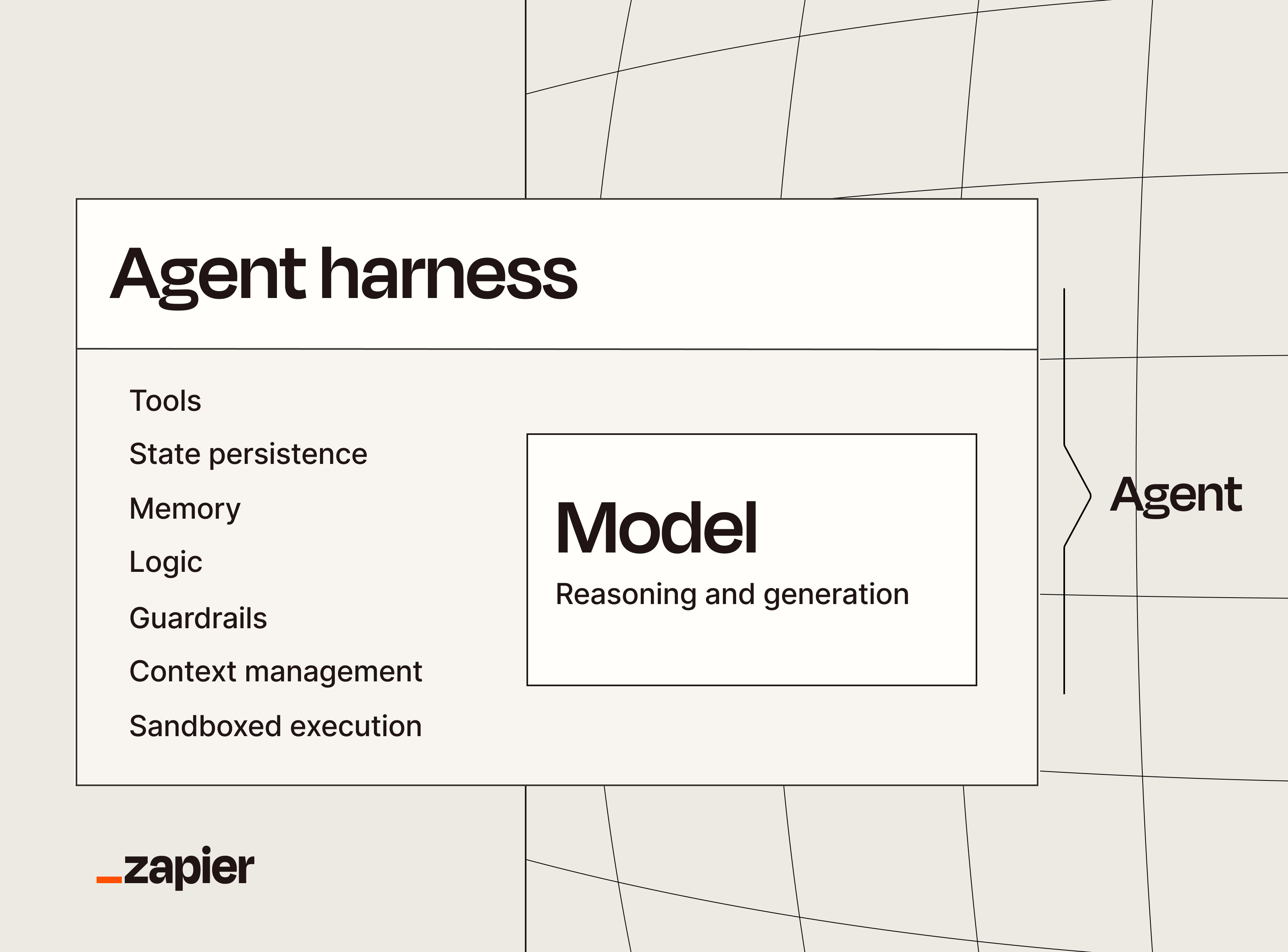 Agent harness

Tools

State persistence

Memory

Logic

Guardrails

Context management

Sandboxed execution

Model

Reasoning and generation

Agent

_zapier